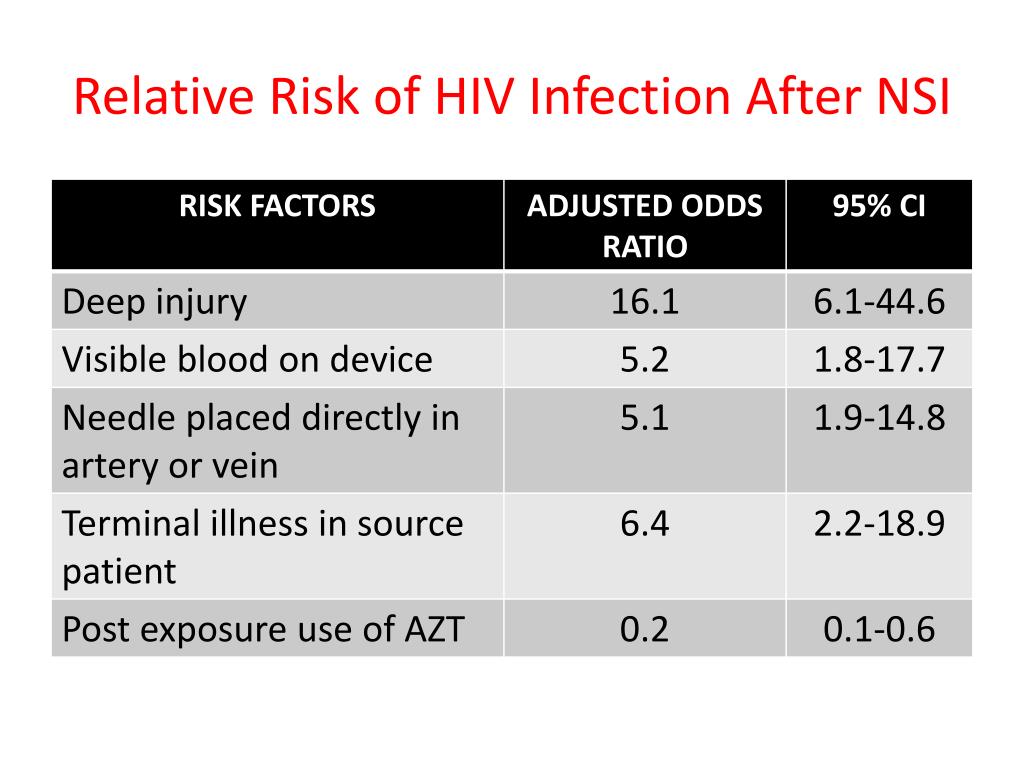 Relative Risk of HIV Infection After NSI

| RISK FACTORS | ADJUSTED ODDS RATIO | 95% CI |
|---|---|---|
| Deep injury | 16.1 | 6.1-44.6 |
| Visible blood on device | 5.2 | 1.8-17.7 |
| Needle placed directly in artery or vein | 5.1 | 1.9-14.8 |
| Terminal illness in source patient | 6.4 | 2.2-18.9 |
| Post exposure use of AZT | 0.2 | 0.1-0.6 |